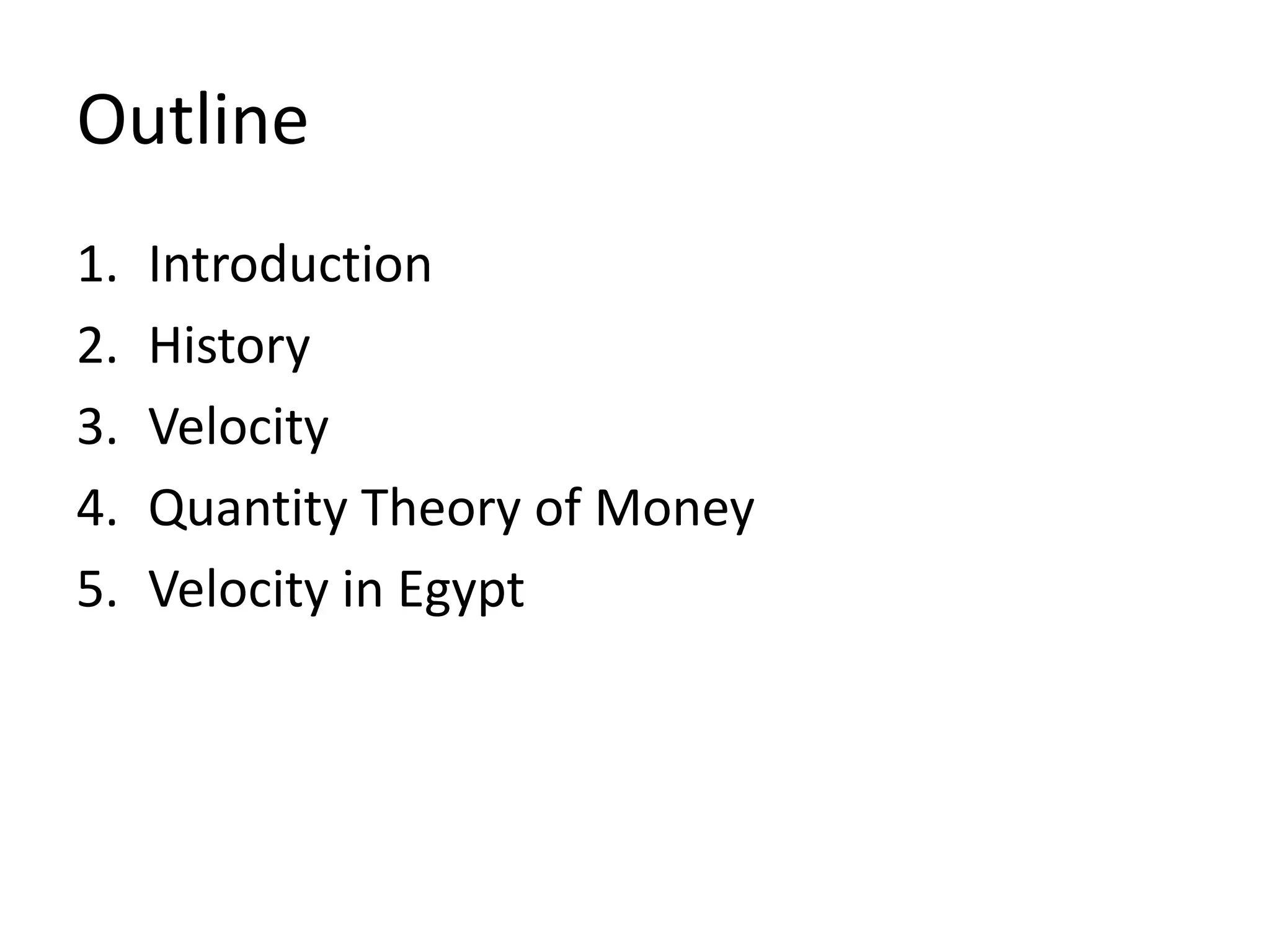 Outline

1. Introduction
2. History
3. Velocity
4. Quantity Theory of Money
5. Velocity in Egypt